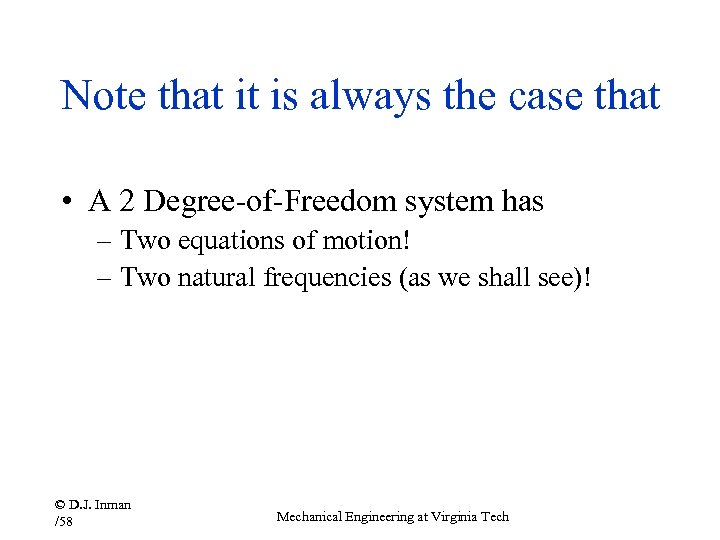 Note that it is always the case that

• A 2 Degree-of-Freedom system has
– Two equations of motion!
– Two natural frequencies (as we shall see)!

© D.J. Inman
/58

Mechanical Engineering at Virginia Tech